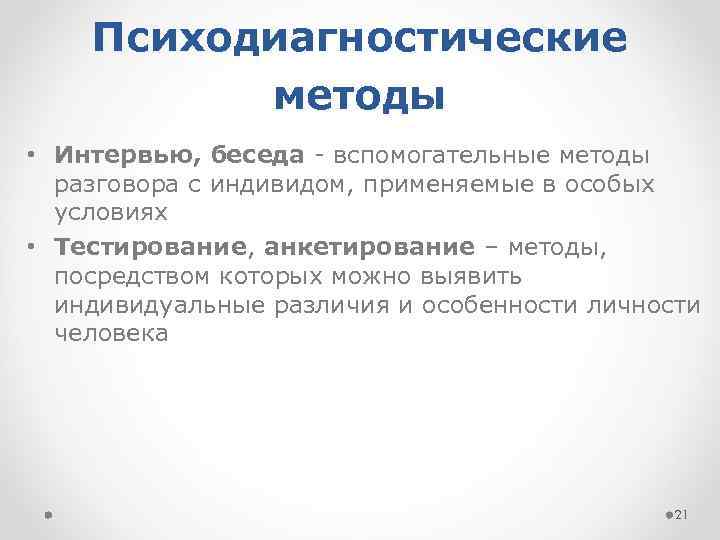 Психодиагностические методы

• Интервью, беседа - вспомогательные методы разговора с индивидом, применяемые в особых условиях
• Тестирование, анкетирование – методы, посредством которых можно выявить индивидуальные различия и особенности личности человека

21